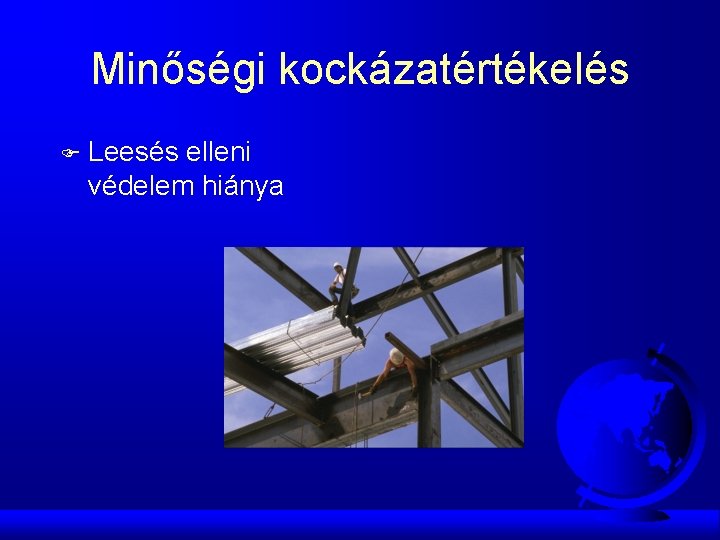 Minőségi kockázatértékelés

Leesés elleni védelem hiánya